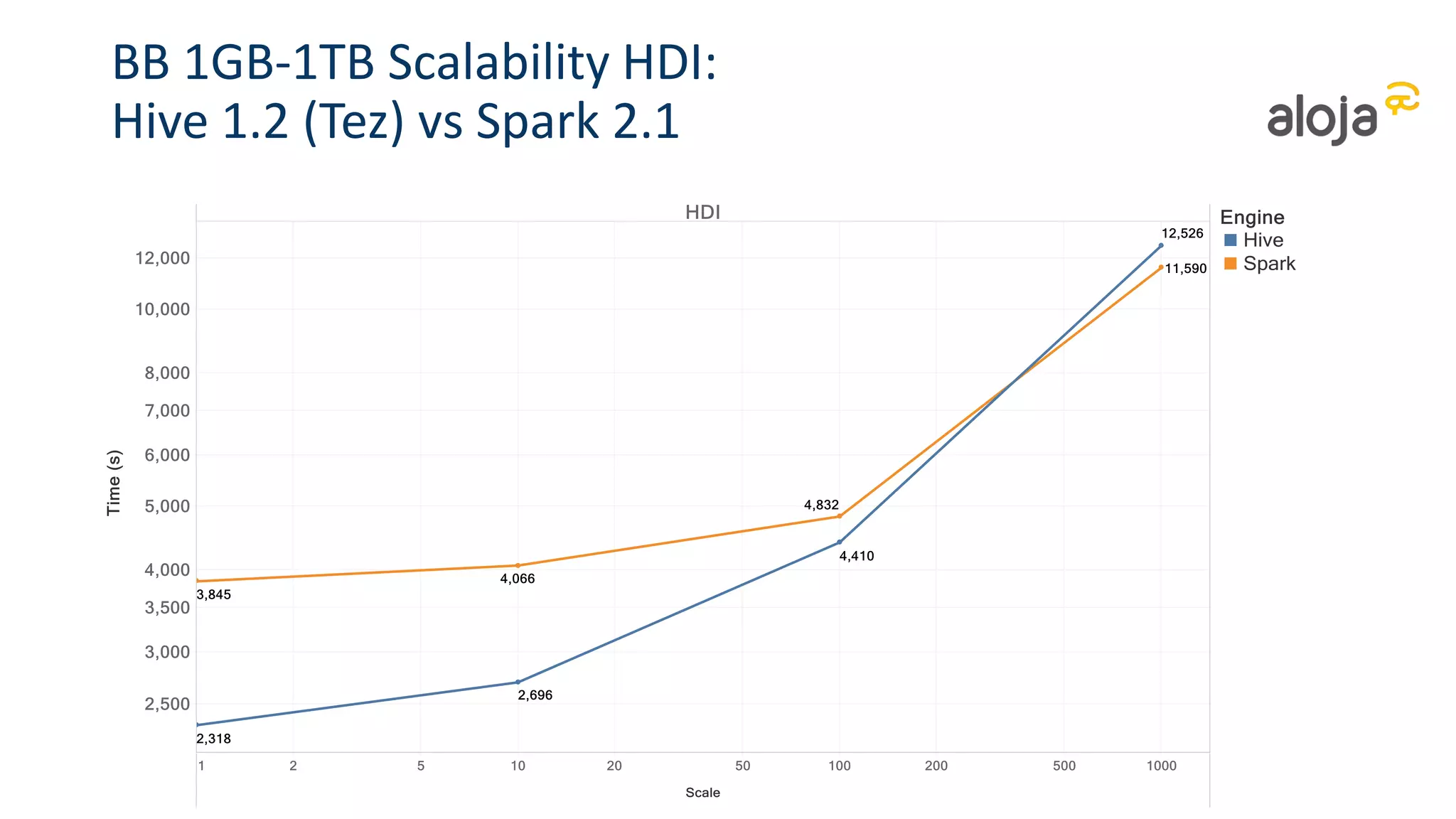 BB 1GB-1TB Scalability HDI:
Hive 1.2 (Tez) vs Spark 2.1

aloja

HDI

Engine
Hive
Spark

Time (s)

12,000
10,000
8,000
7,000
6,000
5,000
4,000
3,500
3,000
2,500

12,526
11,590
4,832
4,410
4,066
3,845
2,696
2,318

1 2 5 10 20 50 100 200 500 1000

Scale